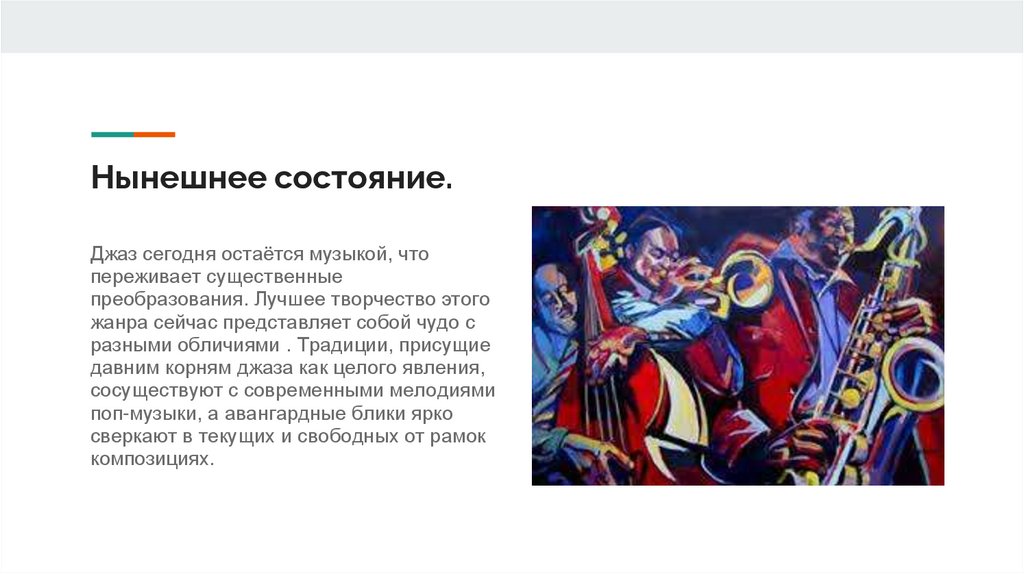 Нынешнее состояние.

Джаз сегодня остаётся музыкой, что переживает существенные преобразования. Лучшее творчество этого жанра сейчас представляет собой чудо с разными обличиями . Традиции, присущие давним корням джаза как целого явления, сосуществуют с современными мелодиями поп-музыки, а авангардные блики ярко сверкают в текущих и свободных от рамок композициях.